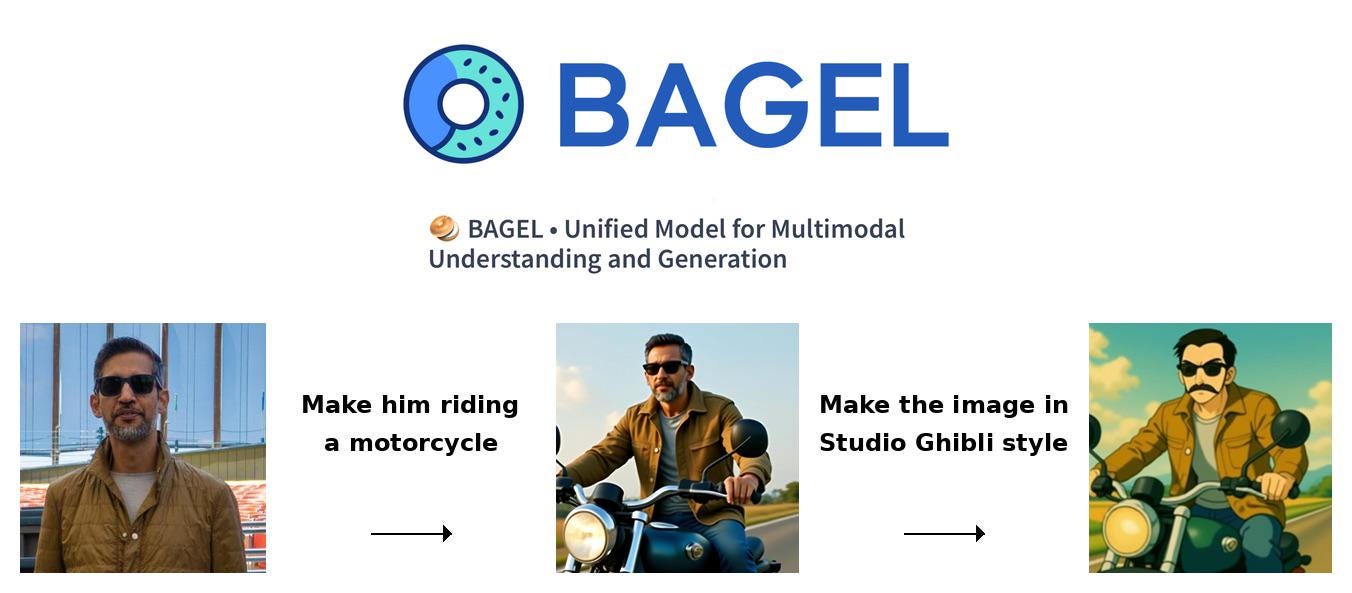 BAGEL

BAGEL • Unified Model for Multimodal Understanding and Generation

Make him riding a motorcycle

Make the image in Studio Ghibli style